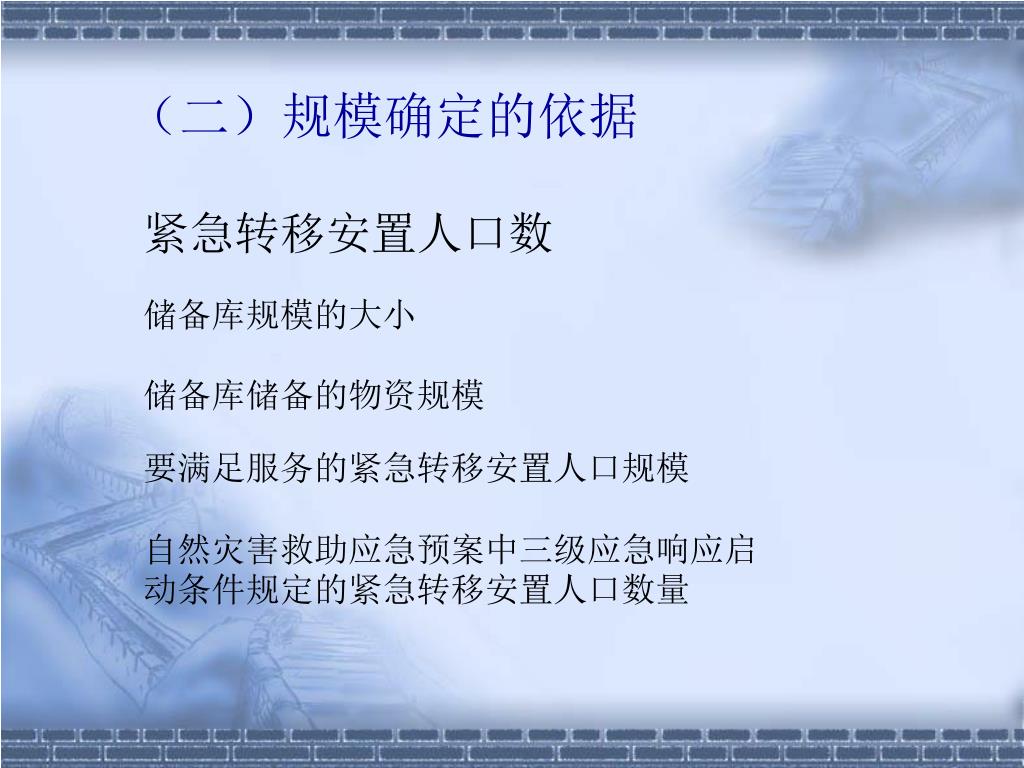 （二）规模确定的依据

紧急转移安置人口数

储备库规模的大小

储备库储备的物资规模

要满足服务的紧急转移安置人口规模

自然灾害救助应急预案中三级应急响应启动条件规定的紧急转移安置人口数量